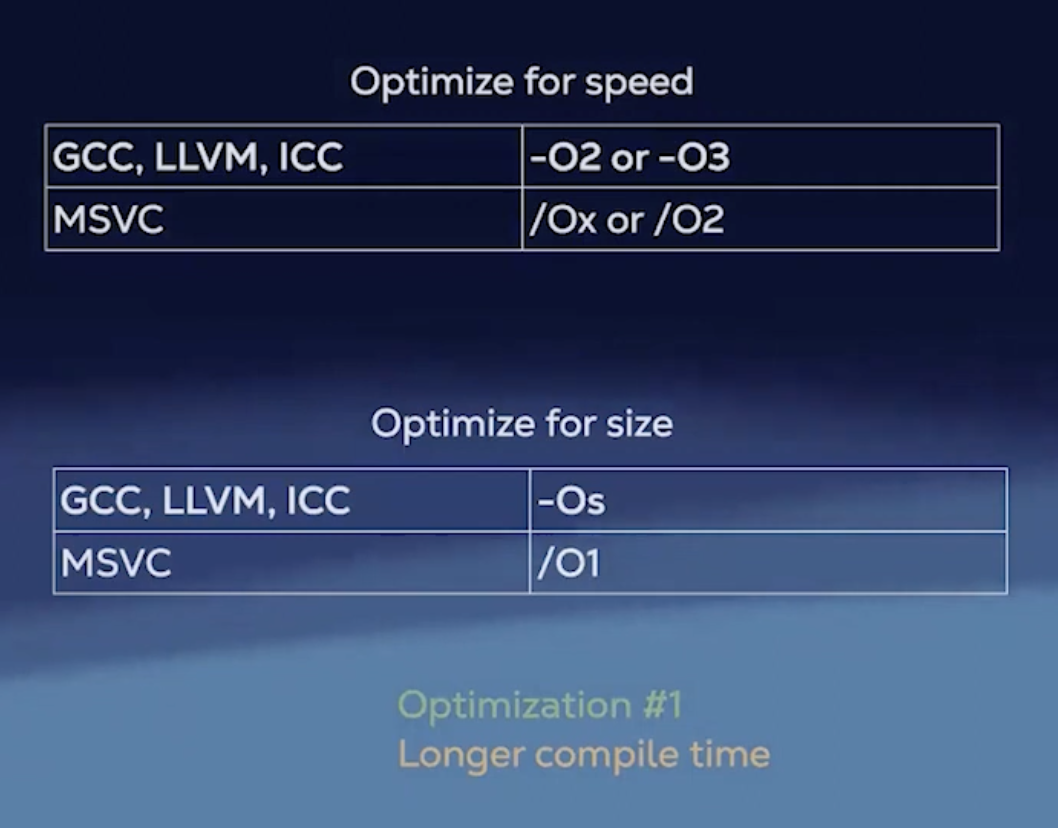 Optimize for speed

| GCC, LLVM, ICC | -O2 or -O3 |
|---|---|
| MSVC | /Ox or /O2 |

Optimize for size

| GCC, LLVM, ICC | -Os |
|---|---|
| MSVC | /O1 |

Optimization #1
Longer compile time